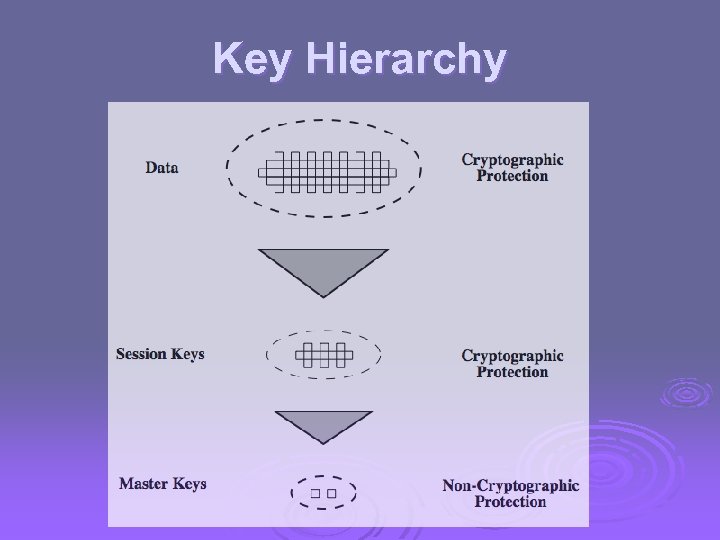 Key Hierarchy

Data

Cryptographic Protection

Session Keys

Cryptographic Protection

Master Keys

Non-Cryptographic Protection